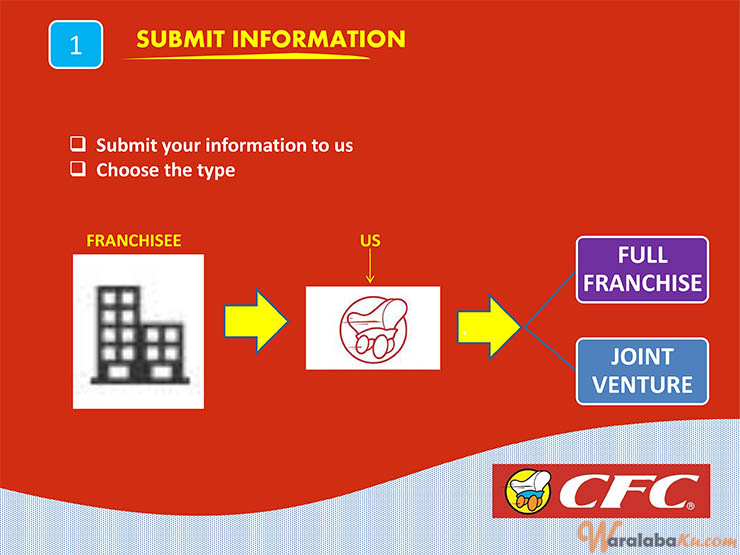 1

SUBMIT INFORMATION

❑ Submit your information to us
❑ Choose the type

FRANCHISEE

US

FULL FRANCHISE

JOINT VENTURE

CFC®

WaralabaKu.com